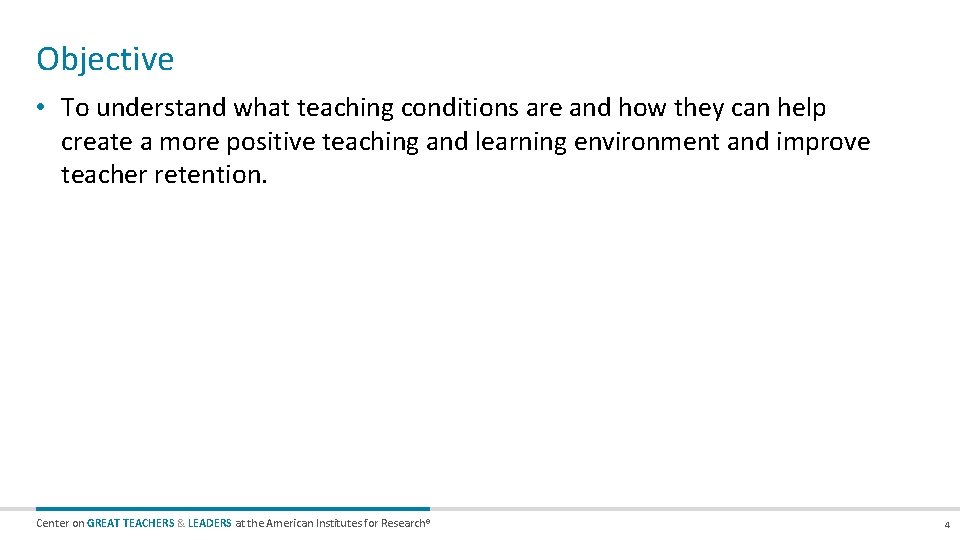 Objective

• To understand what teaching conditions are and how they can help create a more positive teaching and learning environment and improve teacher retention.

Center on GREAT TEACHERS & LEADERS at the American Institutes for Research®

4